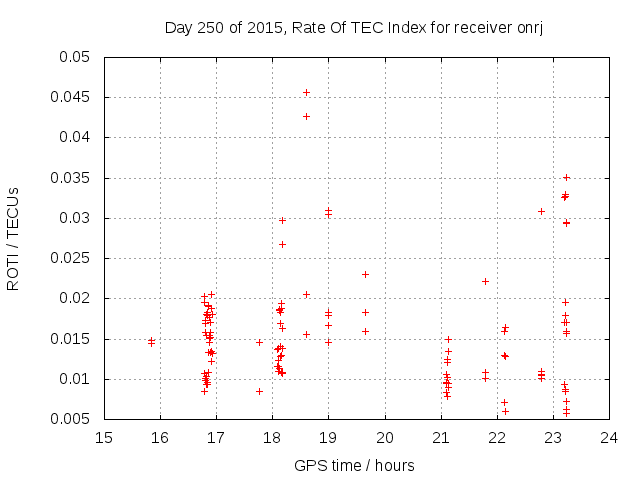 Day 250 of 2015, Rate Of TEC Index for receiver onrj

ROTI / TECUs

0.05
0.045
0.04
0.035
0.03
0.025
0.02
0.015
0.01
0.005

15 16 17 18 19 20 21 22 23 24

GPS time / hours